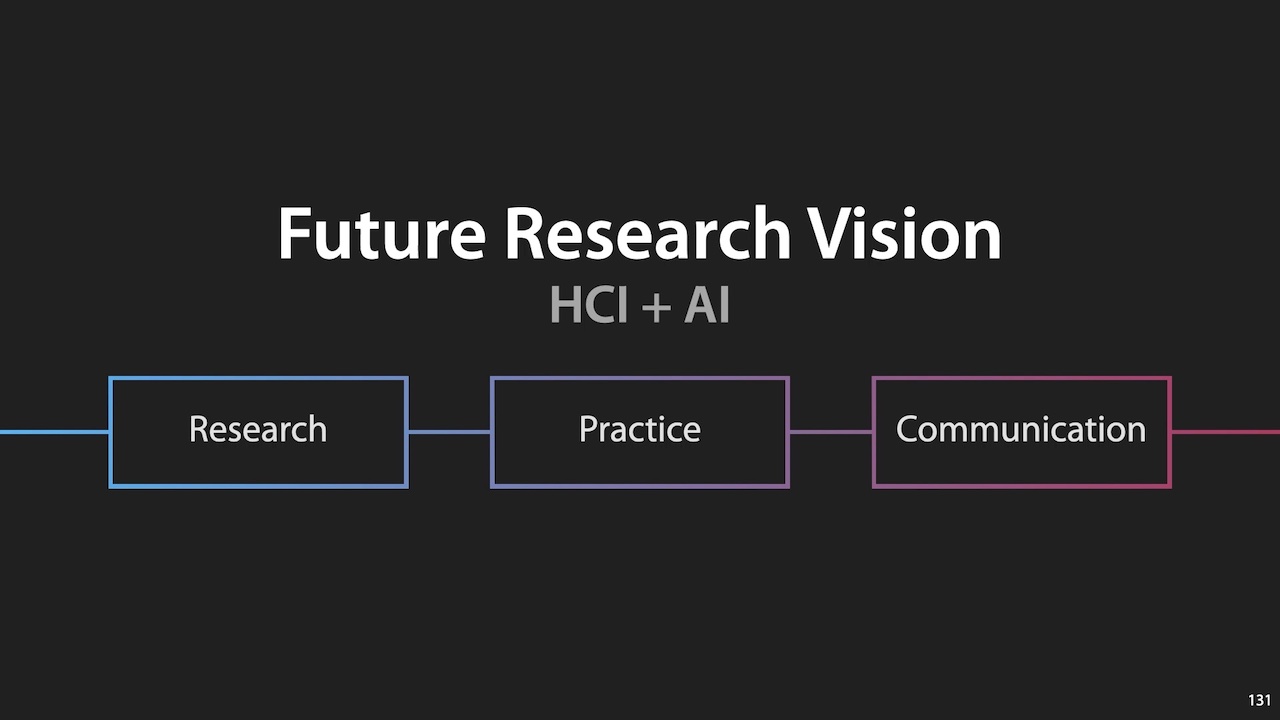 Future Research Vision

HCI + AI

Research

Practice

Communication

131